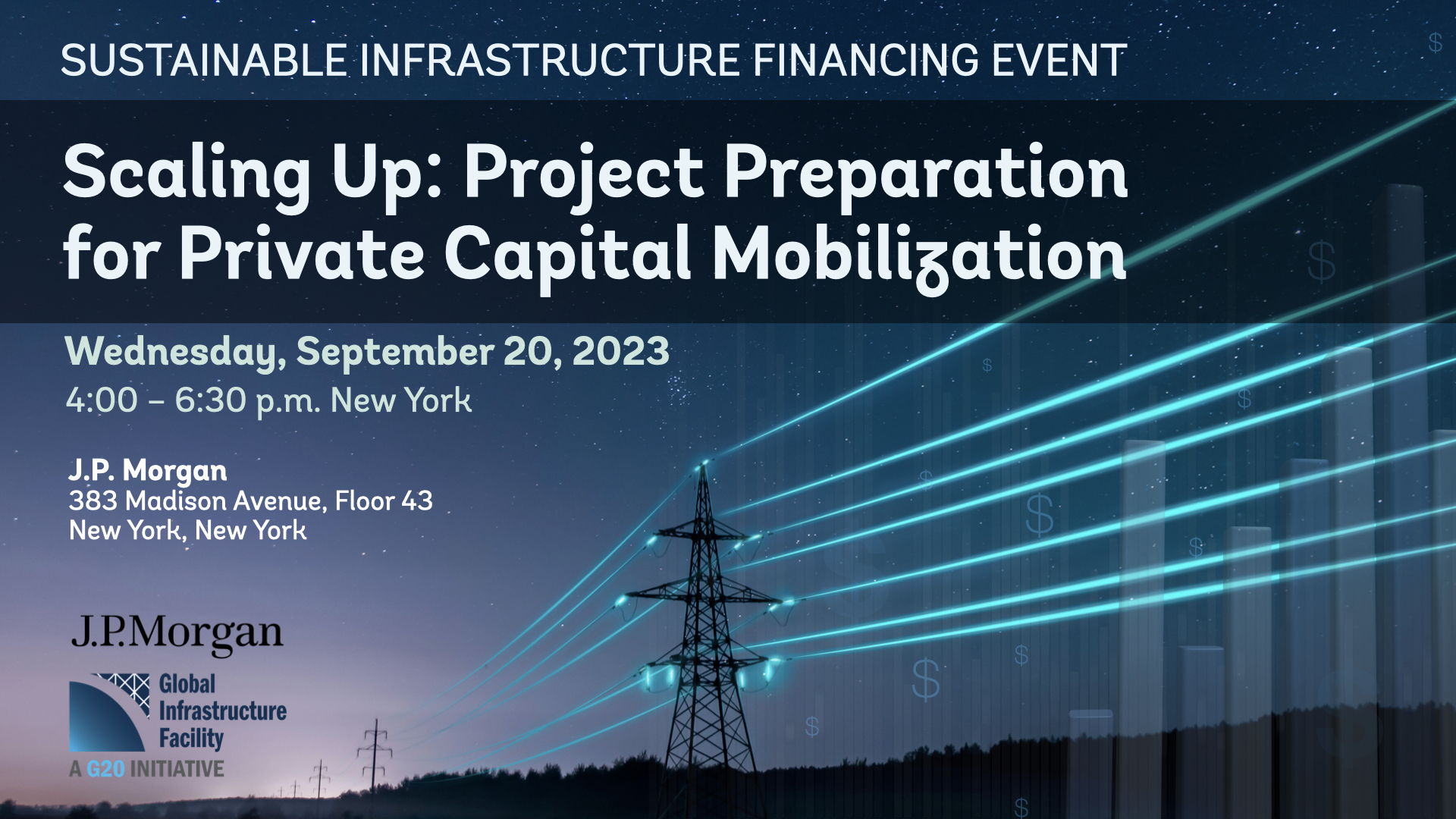 SUSTAINABLE INFRASTRUCTURE FINANCING EVENT

Scaling Up: Project Preparation for Private Capital Mobilization

Wednesday, September 20, 2023
4:00 – 6:30 p.m. New York

J.P. Morgan
383 Madison Avenue, Floor 43
New York, New York

J.P.Morgan

Global Infrastructure Facility
A G20 INITIATIVE